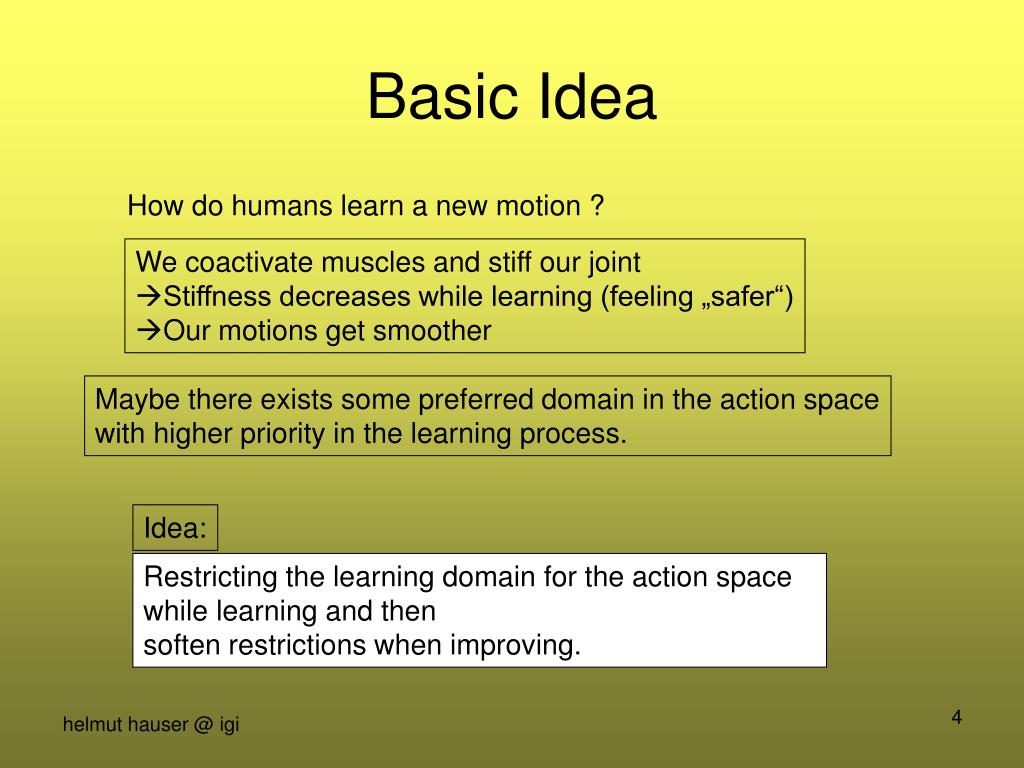 Basic Idea

How do humans learn a new motion ?

We coactivate muscles and stiff our joint
→Stiffness decreases while learning (feeling „safer“)
→Our motions get smoother

Maybe there exists some preferred domain in the action space with higher priority in the learning process.

Idea:

Restricting the learning domain for the action space while learning and then
soften restrictions when improving.

helmut hauser @ igi

4